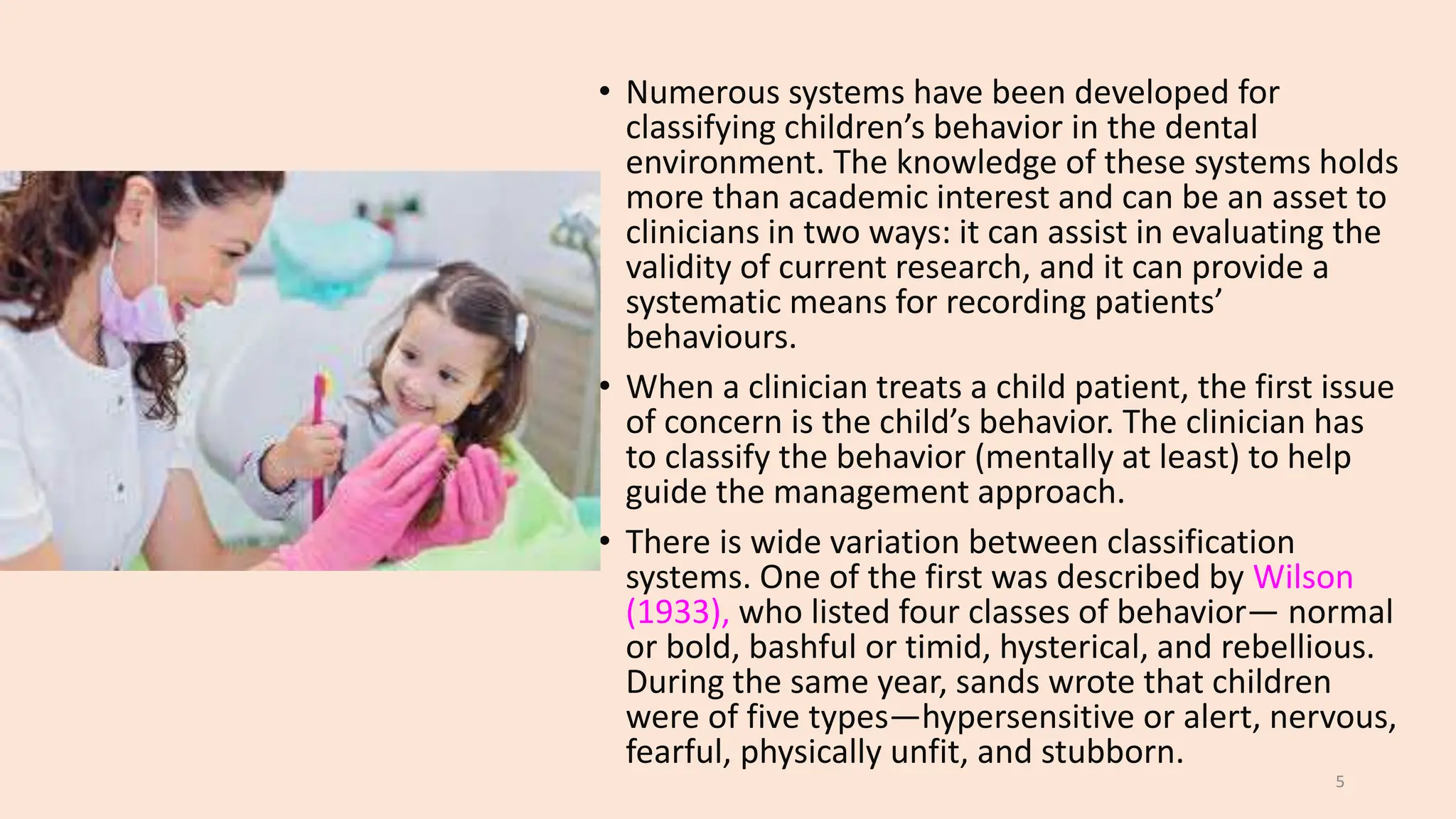 • Numerous systems have been developed for classifying children’s behavior in the dental environment. The knowledge of these systems holds more than academic interest and can be an asset to clinicians in two ways: it can assist in evaluating the validity of current research, and it can provide a systematic means for recording patients’ behaviours.

• When a clinician treats a child patient, the first issue of concern is the child’s behavior. The clinician has to classify the behavior (mentally at least) to help guide the management approach.

• There is wide variation between classification systems. One of the first was described by Wilson (1933), who listed four classes of behavior— normal or bold, bashful or timid, hysterical, and rebellious. During the same year, sands wrote that children were of five types—hypersensitive or alert, nervous, fearful, physically unfit, and stubborn.

5